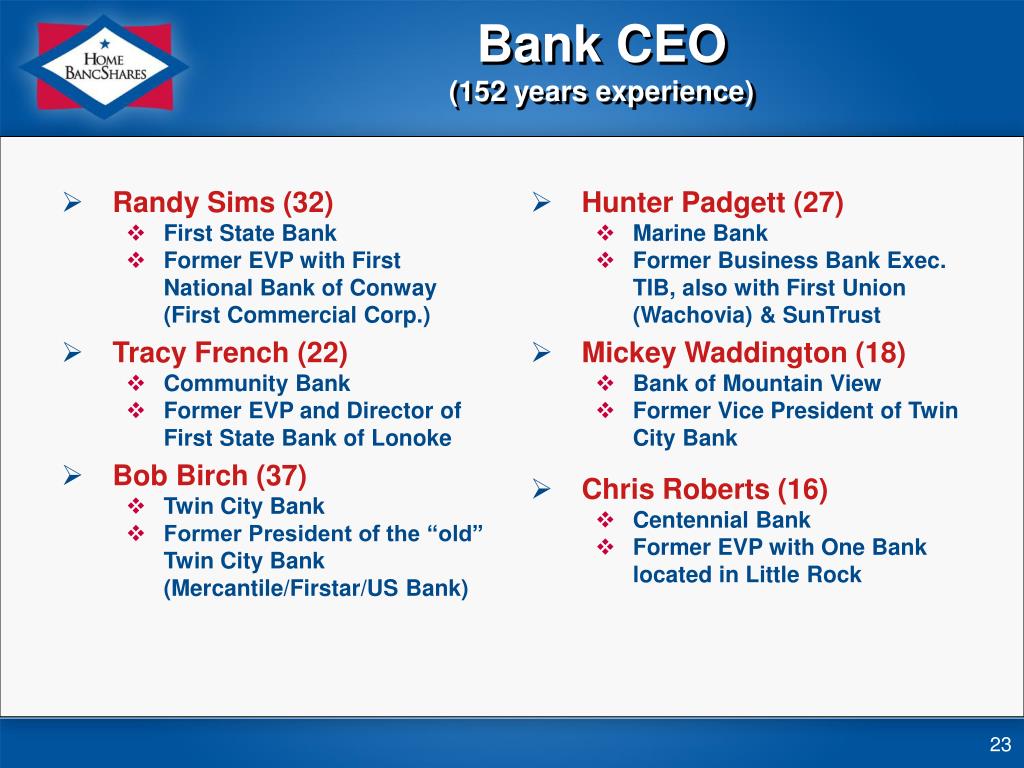 HOME BANCSHARES

Bank CEO
(152 years experience)

➢ Randy Sims (32)
❖ First State Bank
❖ Former EVP with First National Bank of Conway (First Commercial Corp.)

➢ Tracy French (22)
❖ Community Bank
❖ Former EVP and Director of First State Bank of Lonoke

➢ Bob Birch (37)
❖ Twin City Bank
❖ Former President of the “old” Twin City Bank (Mercantile/Firstar/US Bank)

➢ Hunter Padgett (27)
❖ Marine Bank
❖ Former Business Bank Exec. TIB, also with First Union (Wachovia) & SunTrust

➢ Mickey Waddington (18)
❖ Bank of Mountain View
❖ Former Vice President of Twin City Bank

➢ Chris Roberts (16)
❖ Centennial Bank
❖ Former EVP with One Bank located in Little Rock

23